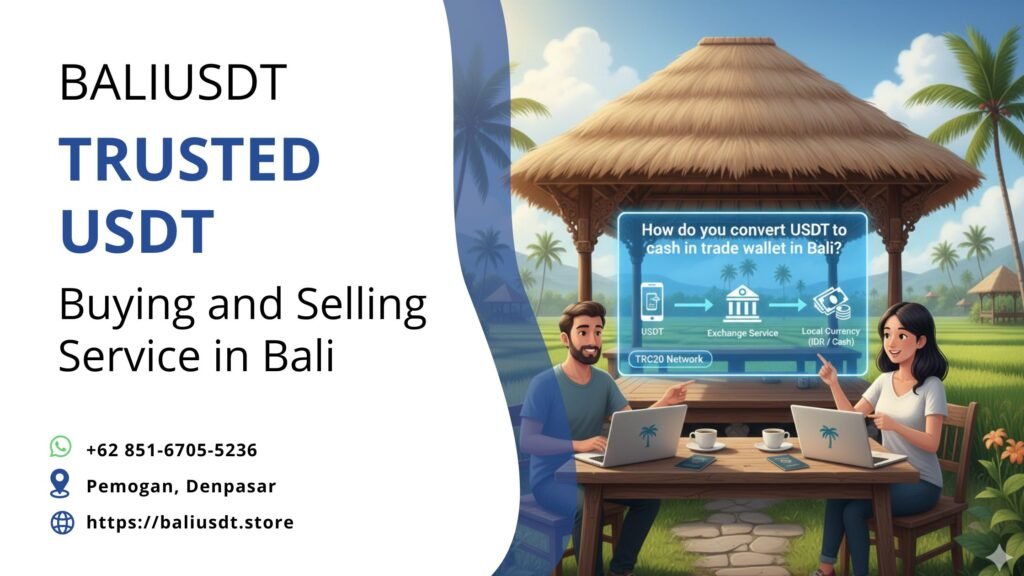 BALIUSDT

TRUSTED USDT

Buying and Selling Service in Bali

+62 851-6705-5236

Pemogan, Denpasar

https://baliusdt.store

How do you convert USDT to cash in trade wallet in Bali?

USDT

Exchange Service

Local Currency (IDR / Cash)

TRC20 Network